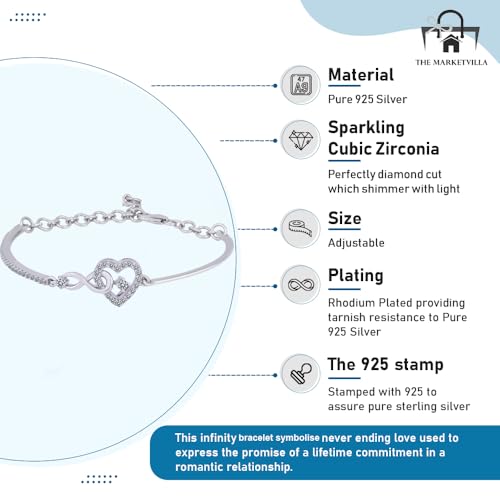 THE MARKETVILLA

47
Ag

Material
Pure 925 Silver

Sparkling Cubic Zirconia
Perfectly diamond cut which shimmer with light

Size
Adjustable

Plating
Rhodium Plated providing tarnish resistance to Pure 925 Silver

The 925 stamp
Stamped with 925 to assure pure sterling silver

This infinity bracelet symbolise never ending love used to express the promise of a lifetime commitment in a romantic relationship.